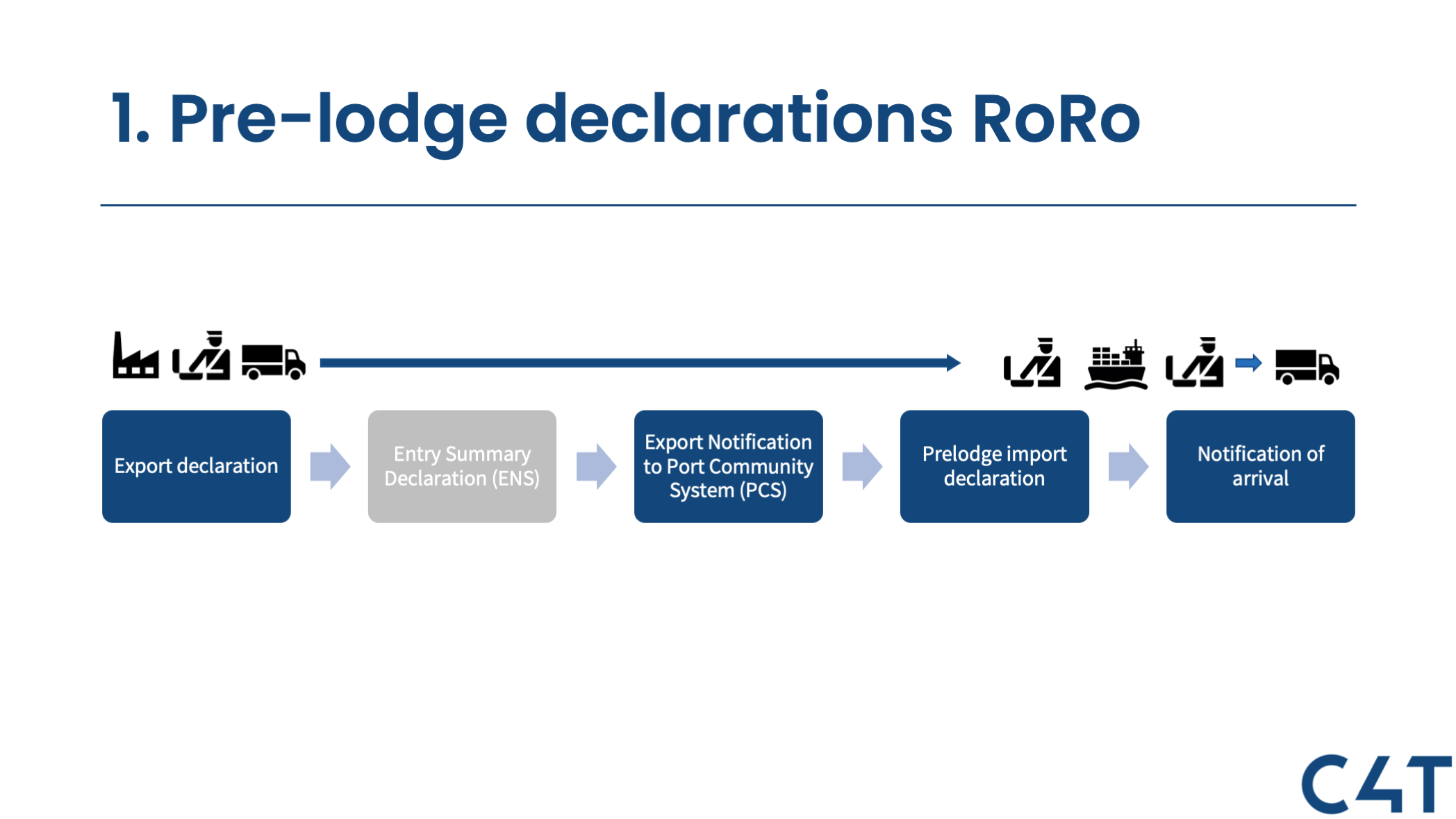 1. Pre-lodge declarations RoRo

Export declaration

Entry Summary Declaration (ENS)

Export Notification to Port Community System (PCS)

Prelodge import declaration

Notification of arrival

C4T